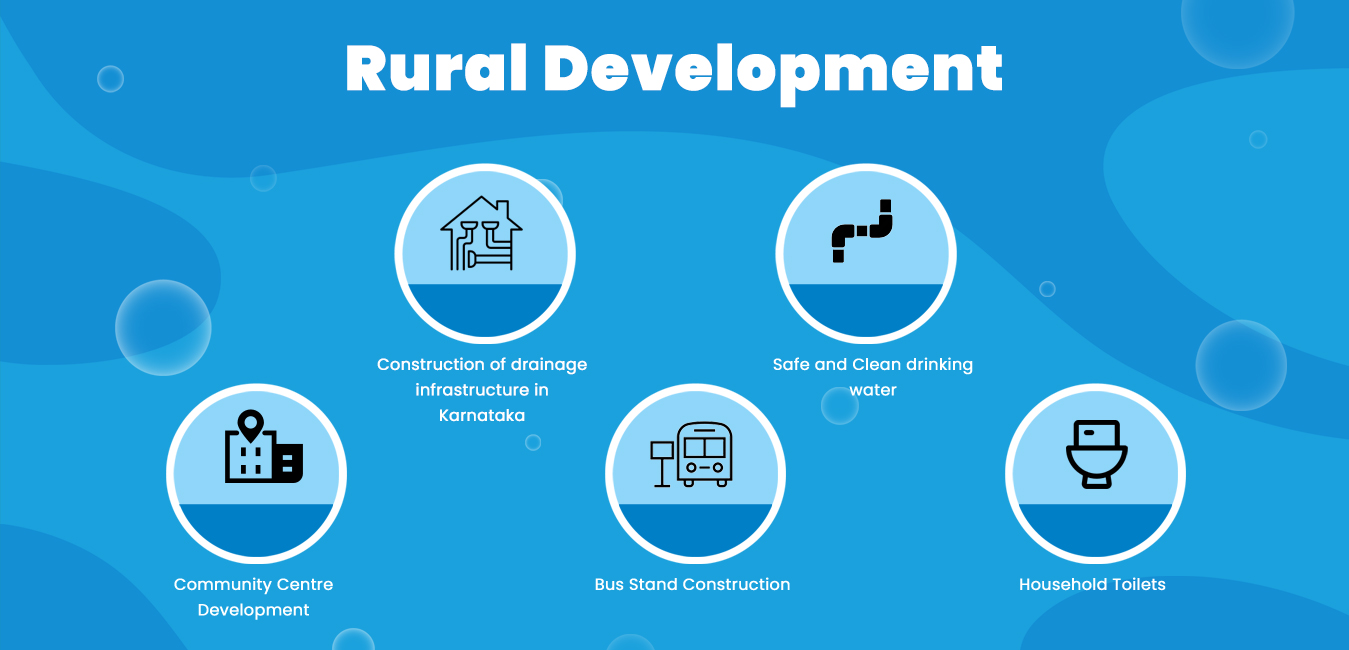 Rural Development

Construction of drainage infrastructure in Karnataka

Safe and Clean drinking water

Community Centre Development

Bus Stand Construction

Household Toilets